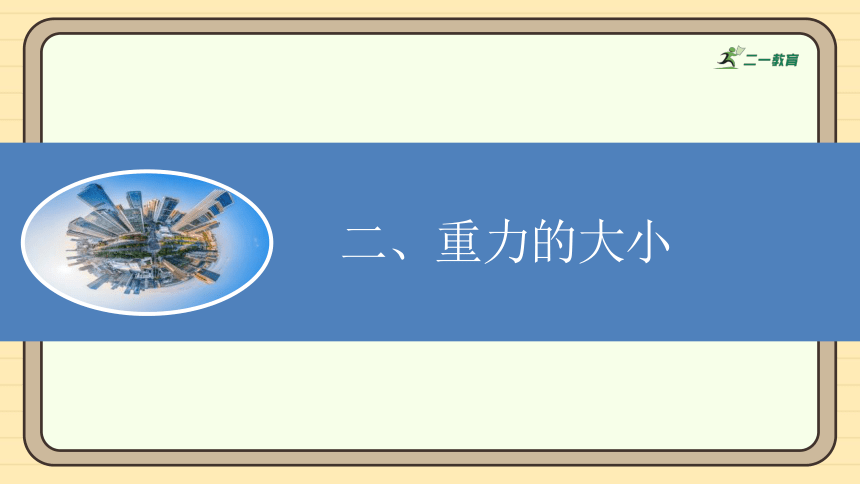 二一教育

二、重力的大小